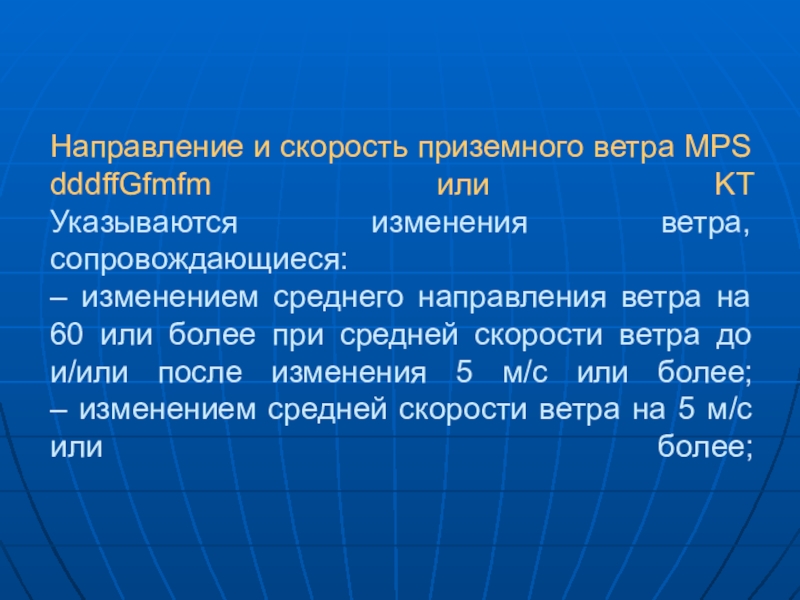 Направление и скорость приземного ветра MPS dddffGfmfm или KT
Указываются изменения ветра, сопровождающиеся:
– изменением среднего направления ветра на 60 или более при средней скорости ветра до и/или после изменения 5 м/с или более;
– изменением средней скорости ветра на 5 м/с или более;